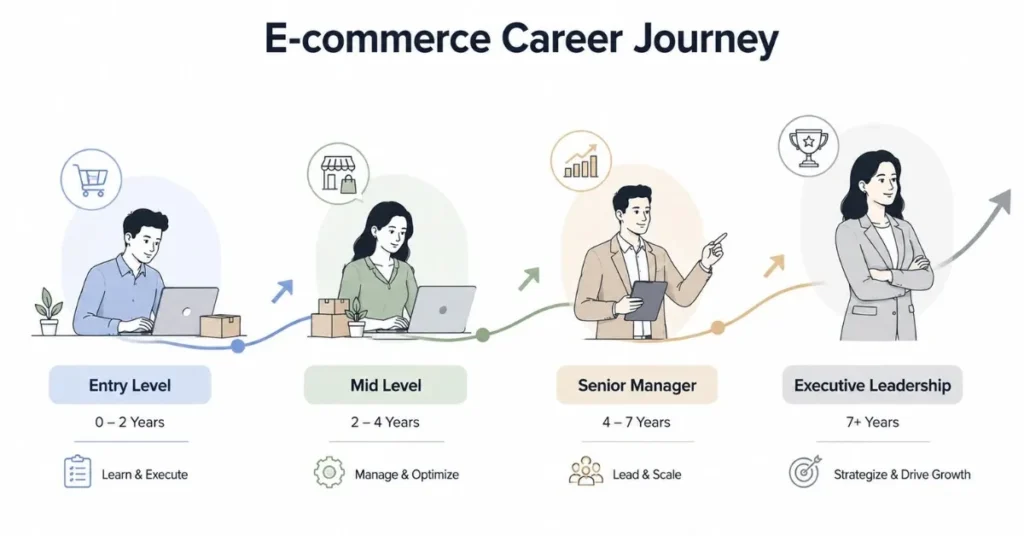 E-commerce Career Journey

Entry Level
0 – 2 Years
Learn & Execute

Mid Level
2 – 4 Years
Manage & Optimize

Senior Manager
4 – 7 Years
Lead & Scale

Executive Leadership
7+ Years
Strategize & Drive Growth